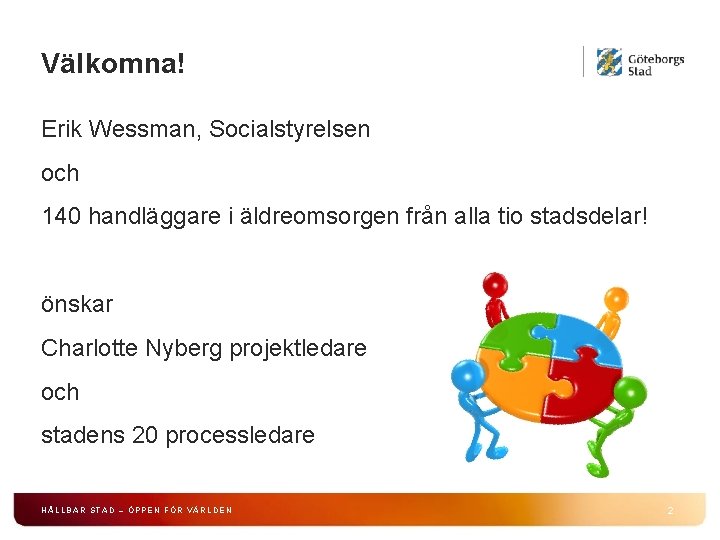 Välkomna!

Göteborgs Stad

Erik Wessman, Socialstyrelsen

och

140 handläggare i äldreomsorgen från alla tio stadsdelar!

önskar

Charlotte Nyberg projektledare

och

stadens 20 processledare

HÅLLBAR STAD – ÖPPEN FÖR VÄRLDEN

2